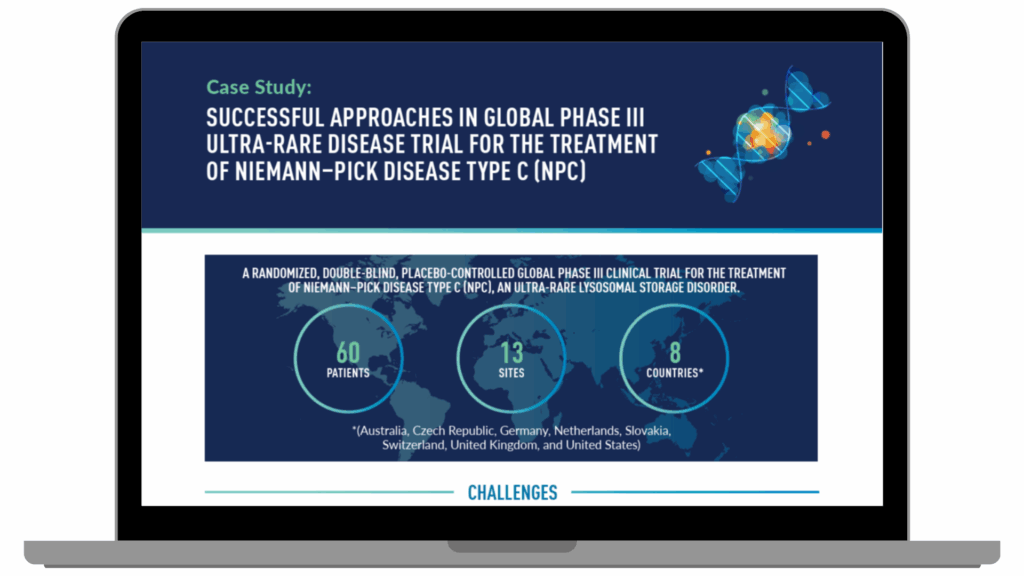 Case Study:

SUCCESSFUL APPROACHES IN GLOBAL PHASE III ULTRA-RARE DISEASE TRIAL FOR THE TREATMENT OF NIEMANN–PICK DISEASE TYPE C (NPC)

A RANDOMIZED, DOUBLE-BLIND, PLACEBO-CONTROLLED GLOBAL PHASE III CLINICAL TRIAL FOR THE TREATMENT OF NIEMANN–PICK DISEASE TYPE C (NPC), AN ULTRA-RARE LYSOSOMAL STORAGE DISORDER.

60
PATIENTS

13
SITES

8
COUNTRIES*

*(Australia, Czech Republic, Germany, Netherlands, Slovakia, Switzerland, United Kingdom, and United States)

CHALLENGES